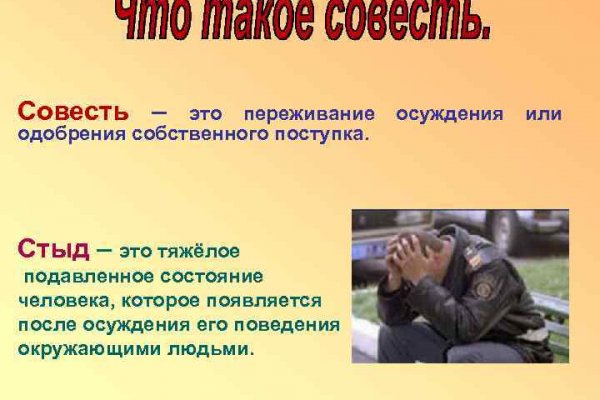 Что такое совесть.

Совесть – это переживание осуждения или одобрения собственного поступка.

Стыд – это тяжёлое подавленное состояние человека, которое появляется после осуждения его поведения окружающими людьми.